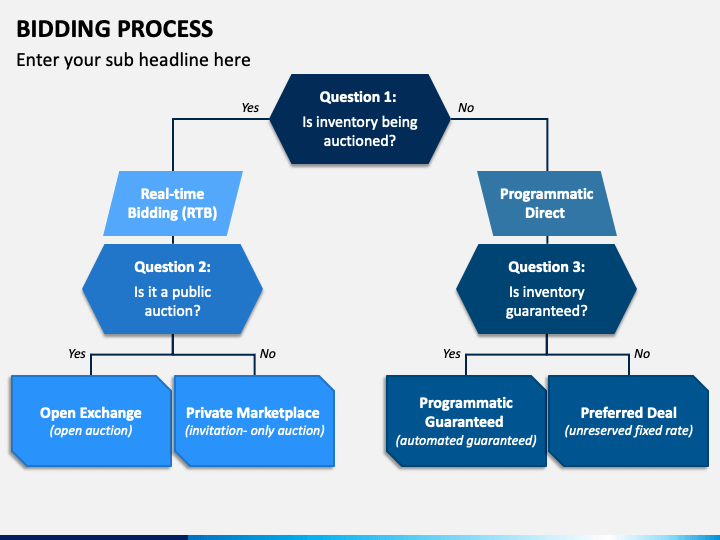 BIDDING PROCESS

Enter your sub headline here

Question 1:
Is inventory being auctioned?

Yes

No

Real-time Bidding (RTB)

Programmatic Direct

Question 2:
Is it a public auction?

Question 3:
Is inventory guaranteed?

Yes

No

Yes

No

Open Exchange
(open auction)

Private Marketplace
(invitation- only auction)

Programmatic Guaranteed
(automated guaranteed)

Preferred Deal
(unreserved fixed rate)